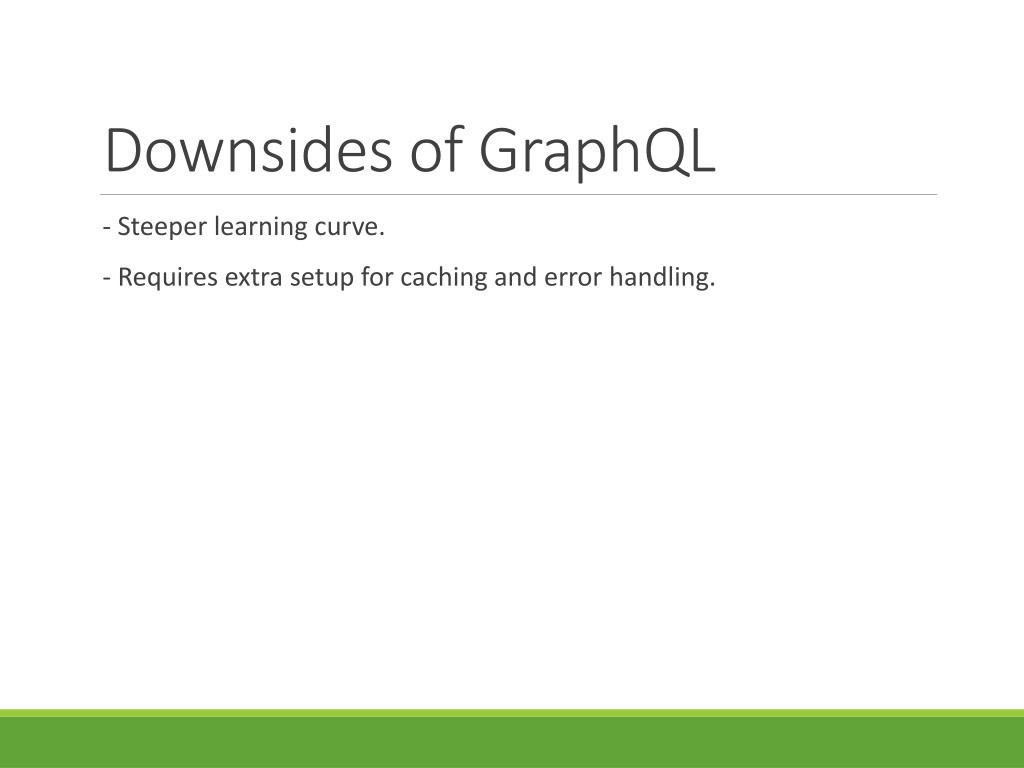 Downsides of GraphQL

- Steeper learning curve.

- Requires extra setup for caching and error handling.